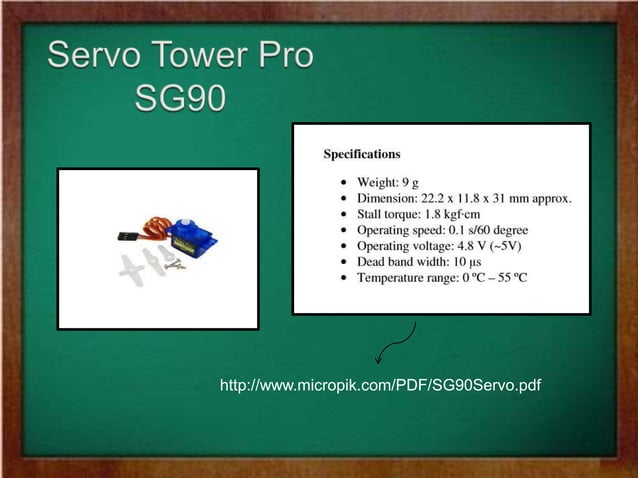 Servo Tower Pro
SG90

Specifications

- Weight: 9 g
- Dimension: 22.2 x 11.8 x 31 mm approx.
- Stall torque: 1.8 kgf·cm
- Operating speed: 0.1 s/60 degree
- Operating voltage: 4.8 V (~5V)
- Dead band width: 10 µs
- Temperature range: 0 ºC – 55 ºC

http://www.micropik.com/PDF/SG90Servo.pdf